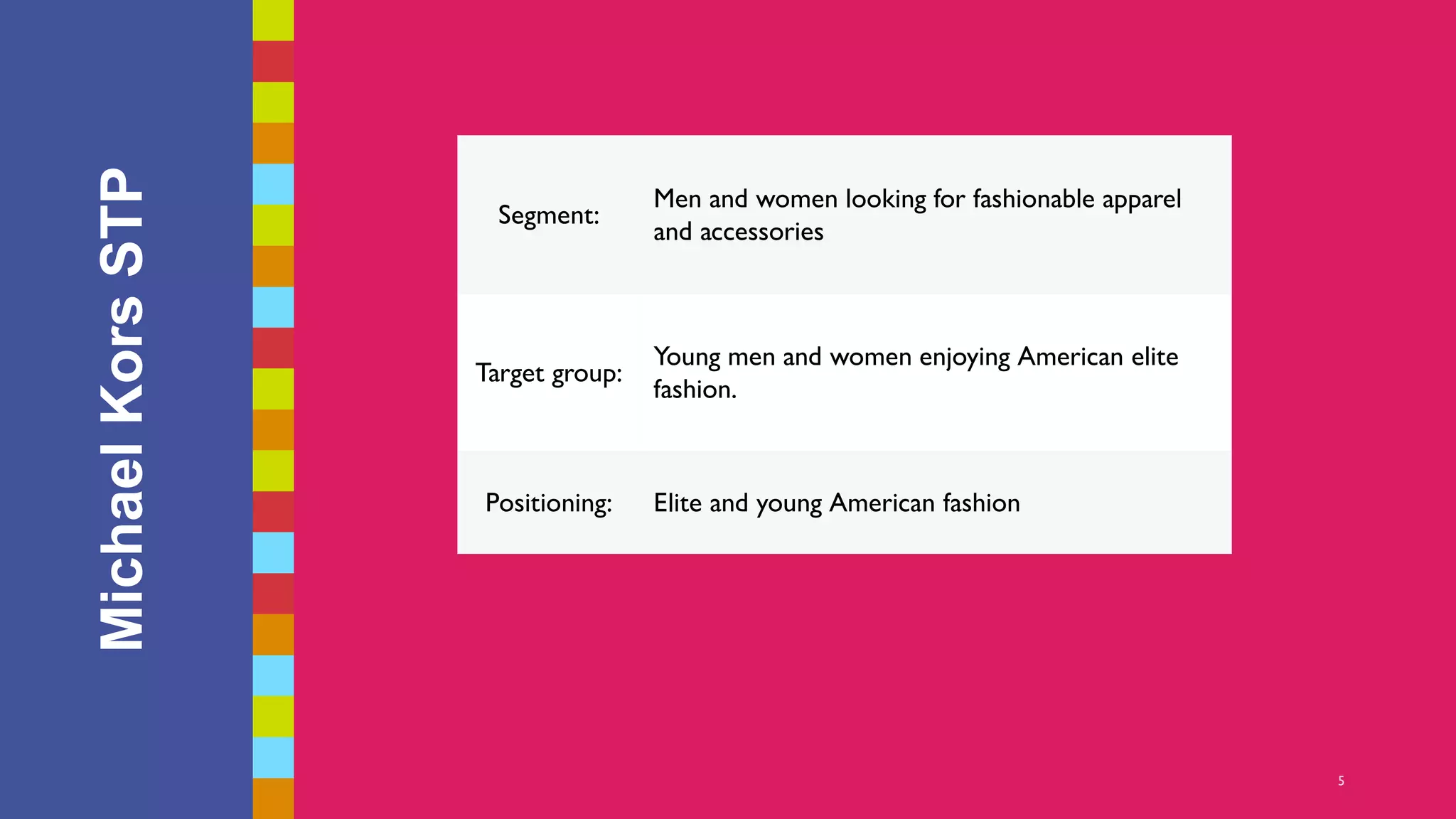 Michael Kors STP

| | |
|---|---|
| Segment: | Men and women looking for fashionable apparel and accessories |
| Target group: | Young men and women enjoying American elite fashion. |
| Positioning: | Elite and young American fashion |

5